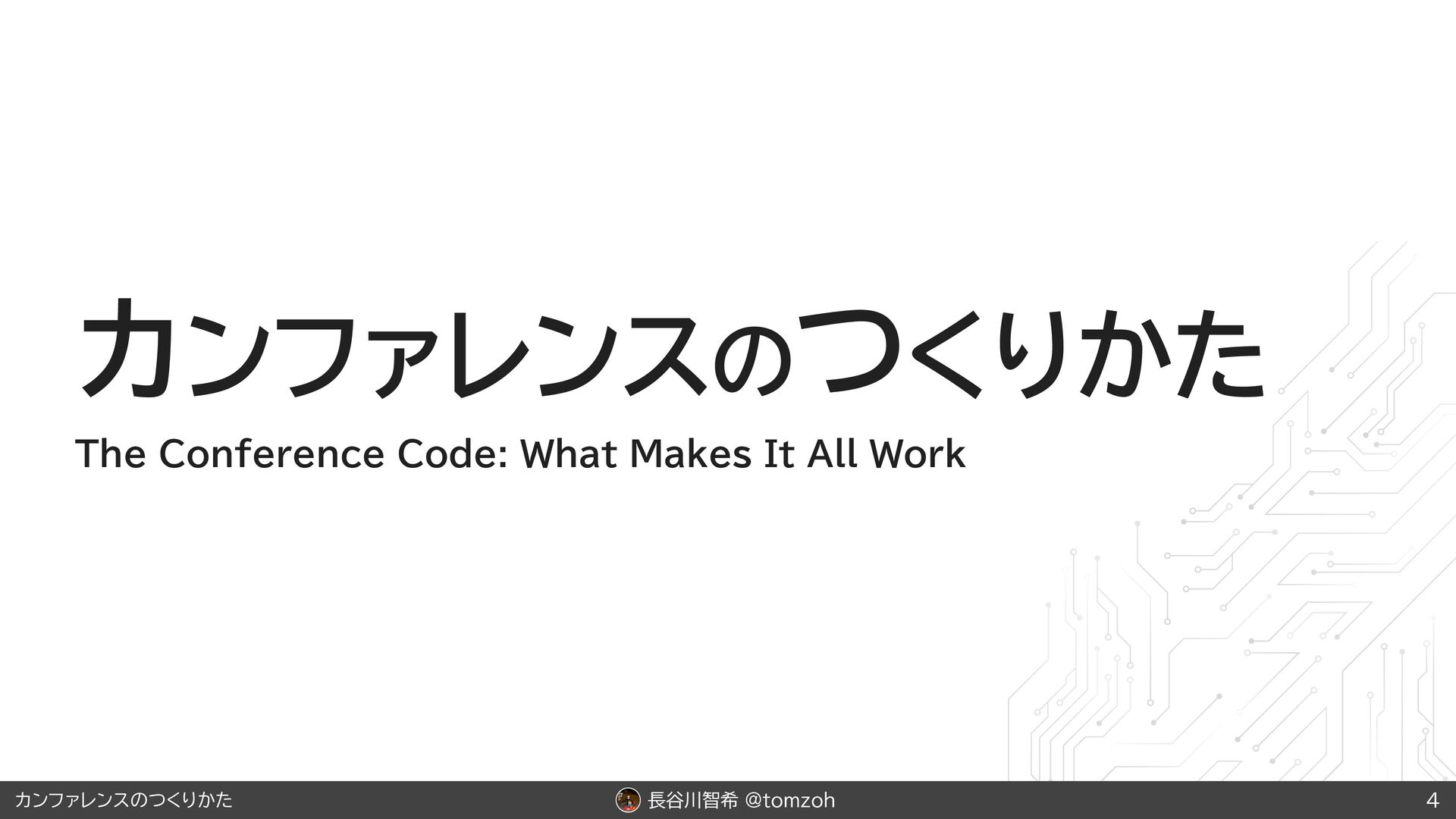 カンファレンスのつくりかた

The Conference Code: What Makes It All Work

カンファレンスのつくりかた

長谷川智希 @tomzoh

4